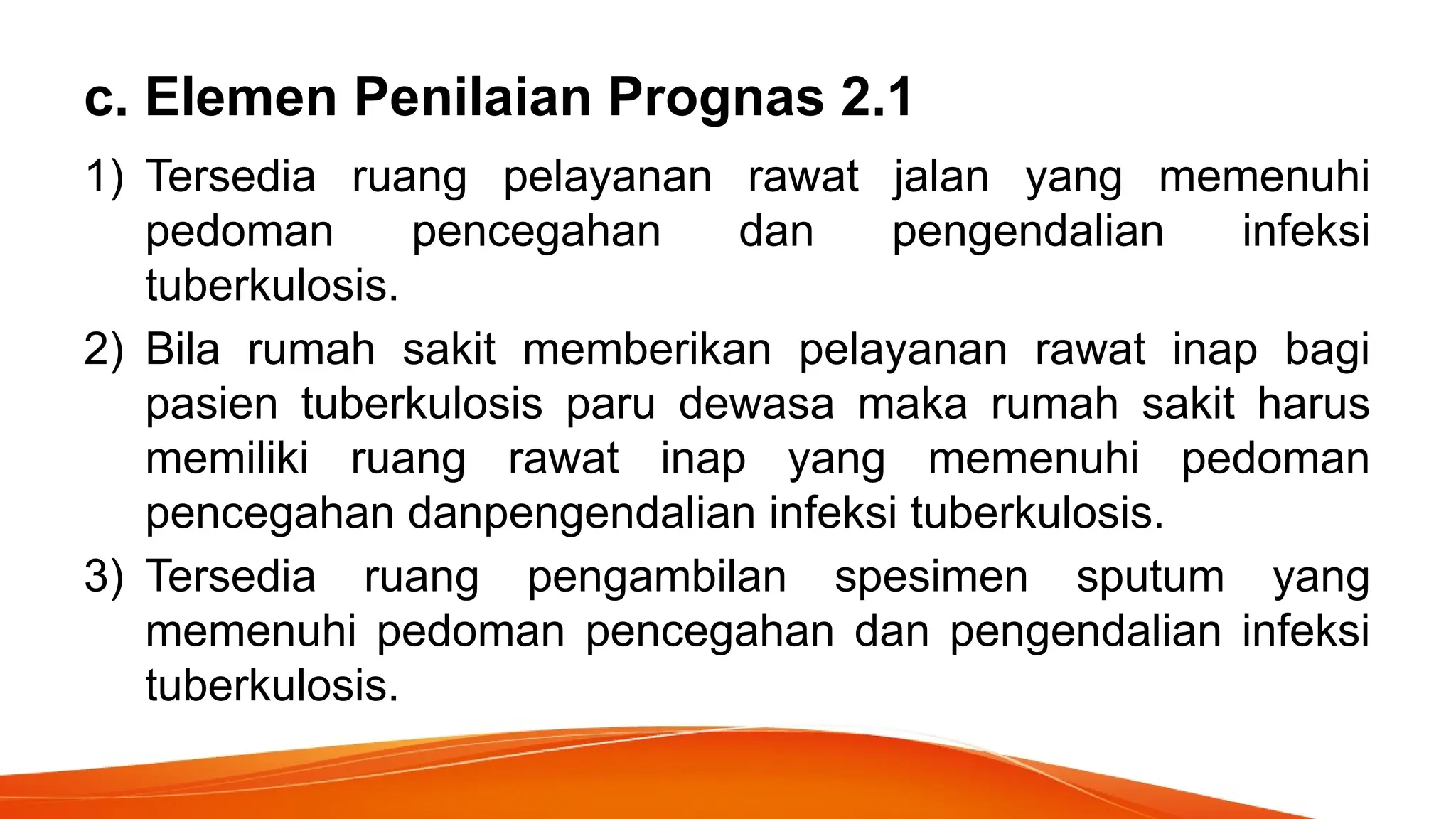 c. Elemen Penilaian Prognas 2.1

1) Tersedia ruang pelayanan rawat jalan yang memenuhi pedoman pencegahan dan pengendalian infeksi tuberkulosis.

2) Bila rumah sakit memberikan pelayanan rawat inap bagi pasien tuberkulosis paru dewasa maka rumah sakit harus memiliki ruang rawat inap yang memenuhi pedoman pencegahan danpengendalian infeksi tuberkulosis.

3) Tersedia ruang pengambilan spesimen sputum yang memenuhi pedoman pencegahan dan pengendalian infeksi tuberkulosis.